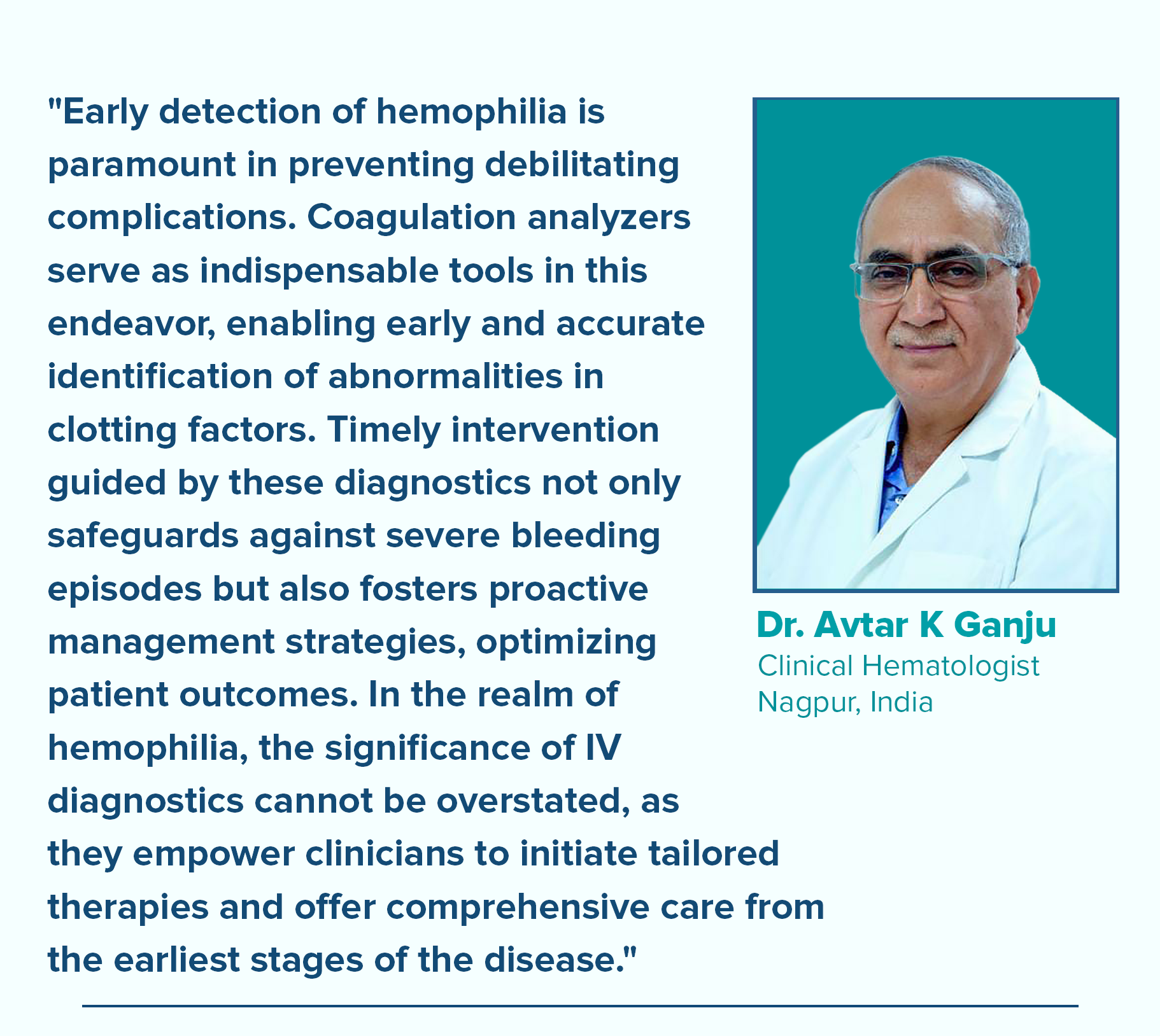 "Early detection of hemophilia is paramount in preventing debilitating complications. Coagulation analyzers serve as indispensable tools in this endeavor, enabling early and accurate identification of abnormalities in clotting factors. Timely intervention guided by these diagnostics not only safeguards against severe bleeding episodes but also fosters proactive management strategies, optimizing patient outcomes. In the realm of hemophilia, the significance of IV diagnostics cannot be overstated, as they empower clinicians to initiate tailored therapies and offer comprehensive care from the earliest stages of the disease."

Dr. Avtar K Ganju
Clinical Hematologist
Nagpur, India